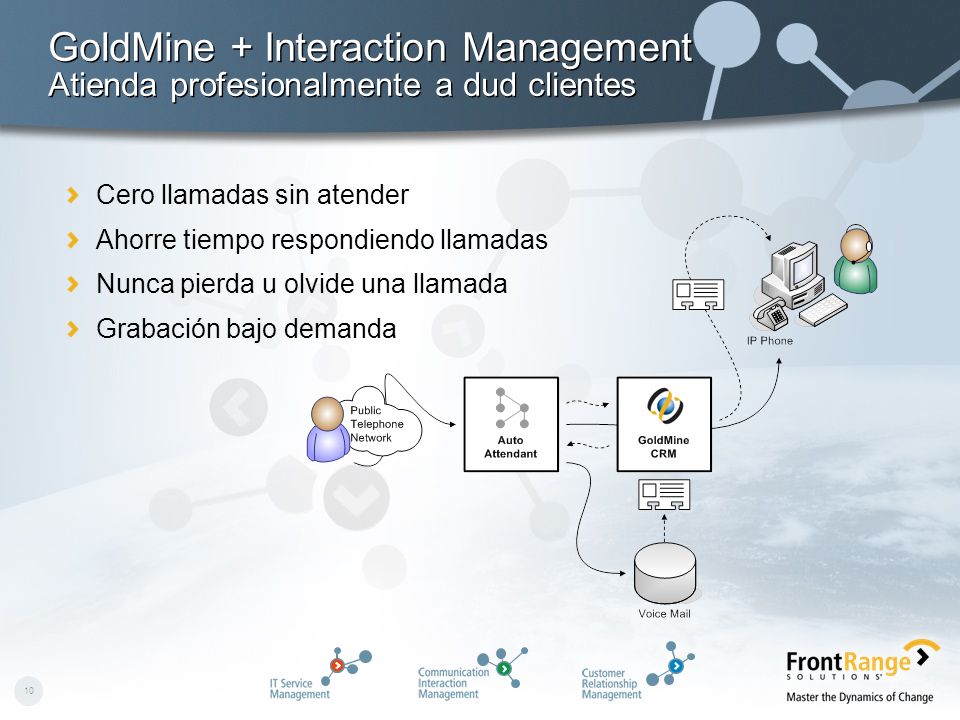 GoldMine + Interaction Management
Atienda profesionalmente a dud clientes

Cero llamadas sin atender
Ahorre tiempo respondiendo llamadas
Nunca pierda u olvide una llamada
Grabación bajo demanda

Public Telephone Network

Auto Attendant

GoldMine CRM

IP Phone

Voice Mail

10

IT Service Management

Communication Interaction Management

Customer Relationship Management

FrontRange SOLUTIONS

Master the Dynamics of Change